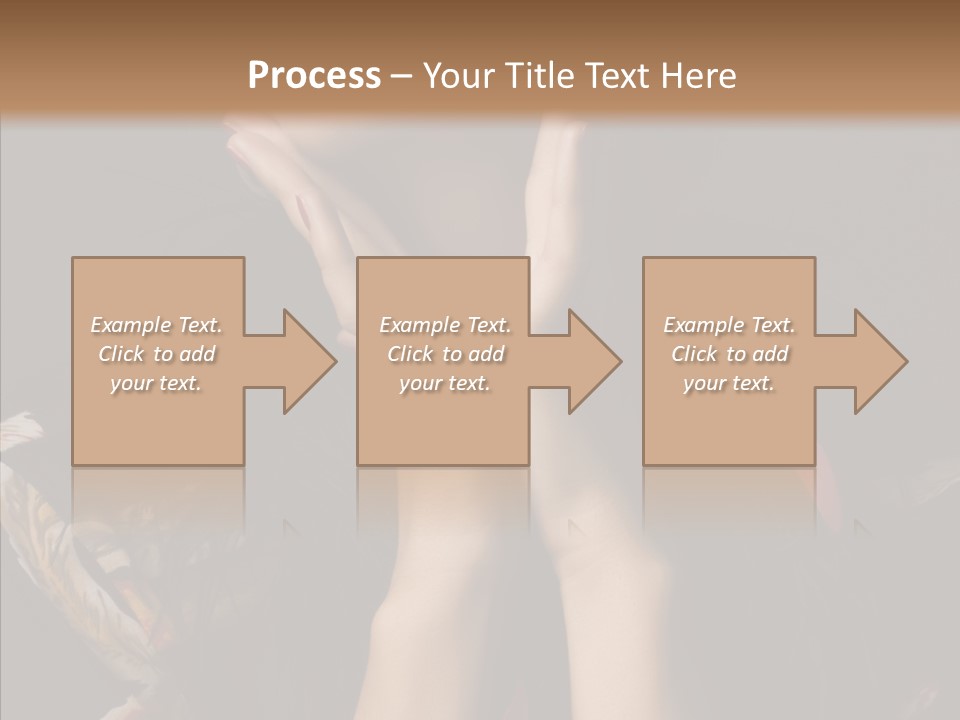 Process – Your Title Text Here

Example Text. Click to add your text.

Example Text. Click to add your text.

Example Text. Click to add your text.